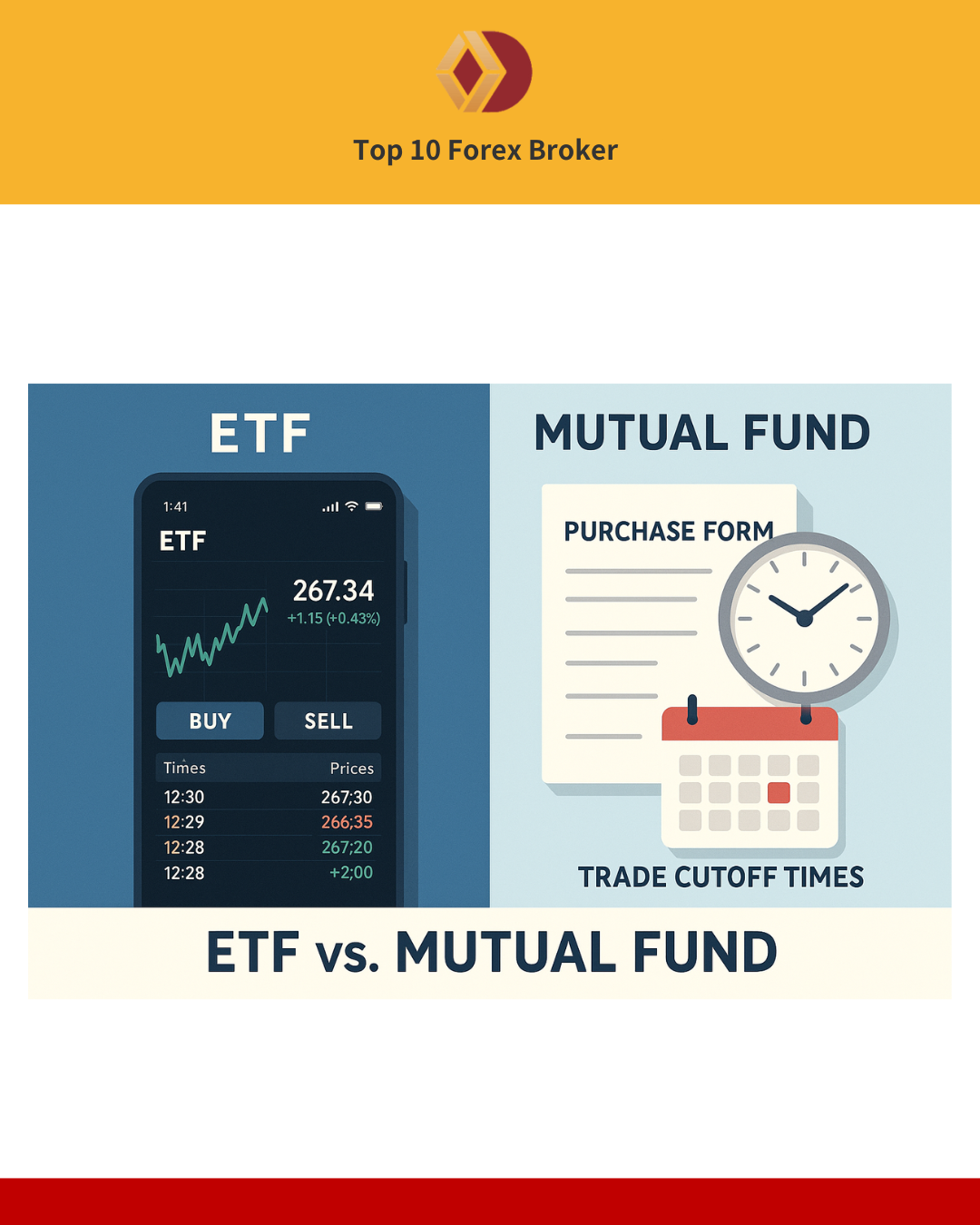 Top 10 Forex Broker

ETF

1:41

ETF

267.34
+1.15 (+0.43%)

BUY
SELL

| Times | Prices |
|---|---|
| 12:30 | 267;30 |
| 12:29 | 266;35 |
| 12:28 | 267;20 |
| 12:28 | +2;00 |

MUTUAL FUND

PURCHASE FORM

TRADE CUTOFF TIMES

ETF vs. MUTUAL FUND